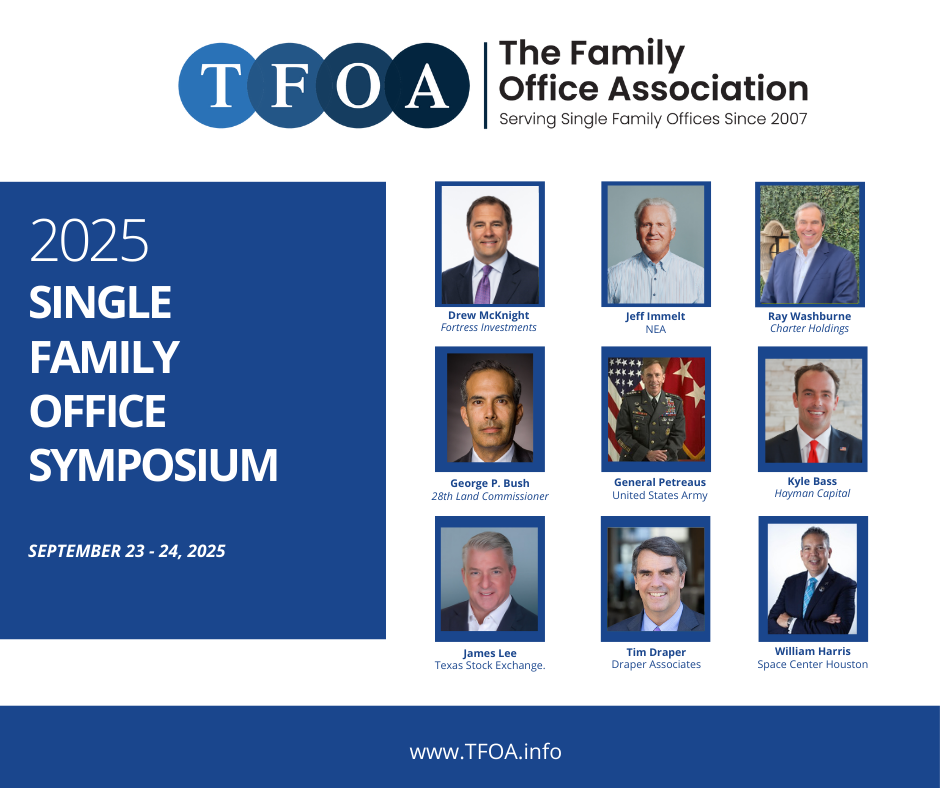 TFOA

The Family Office Association
Serving Single Family Offices Since 2007

2025
SINGLE FAMILY OFFICE SYMPOSIUM

SEPTEMBER 23 - 24, 2025

Drew McKnight
Fortress Investments

Jeff Immelt
NEA

Ray Washburne
Charter Holdings

George P. Bush
28th Land Commissioner

General Petreaus
United States Army

Kyle Bass
Hayman Capital

James Lee
Texas Stock Exchange.

Tim Draper
Draper Associates

William Harris
Space Center Houston

www.TFOA.info